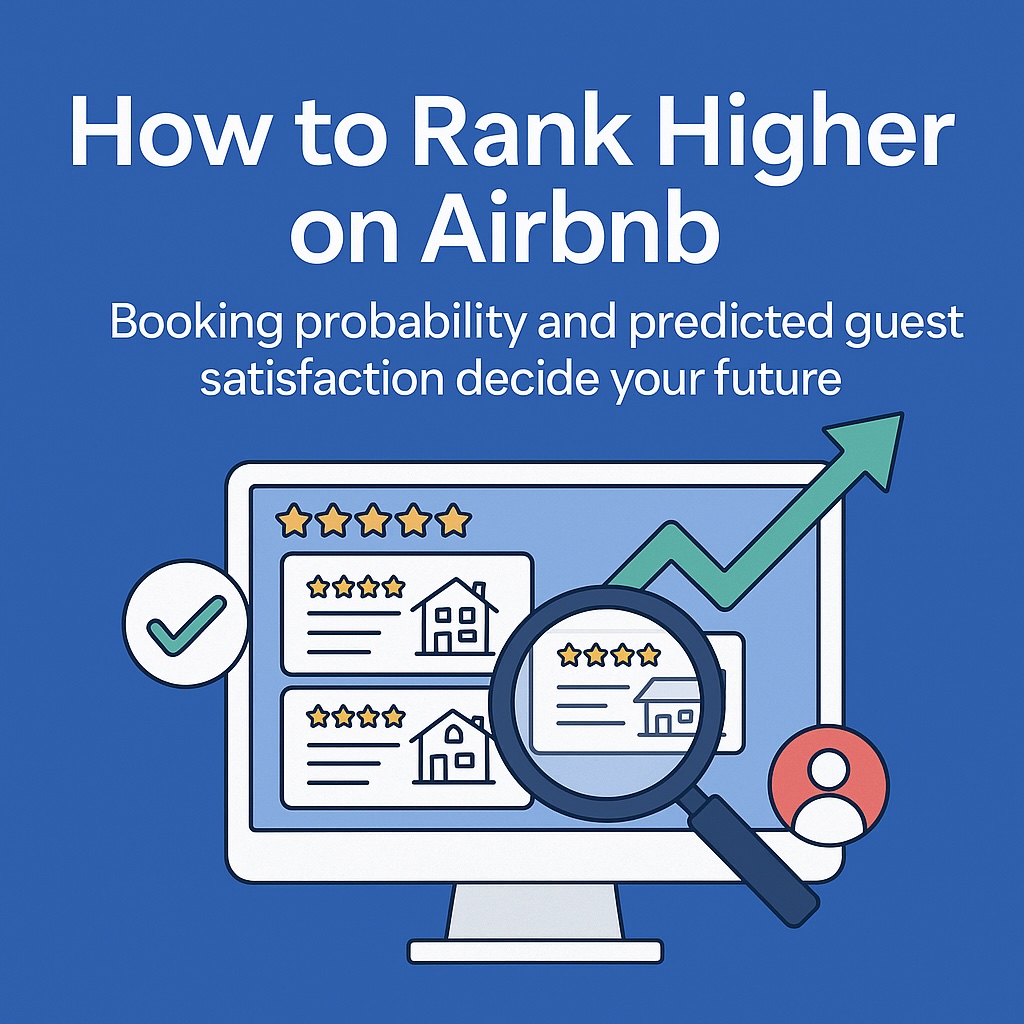 How to Rank Higher on Airbnb

Booking probability and predicted guest satisfaction decide your future